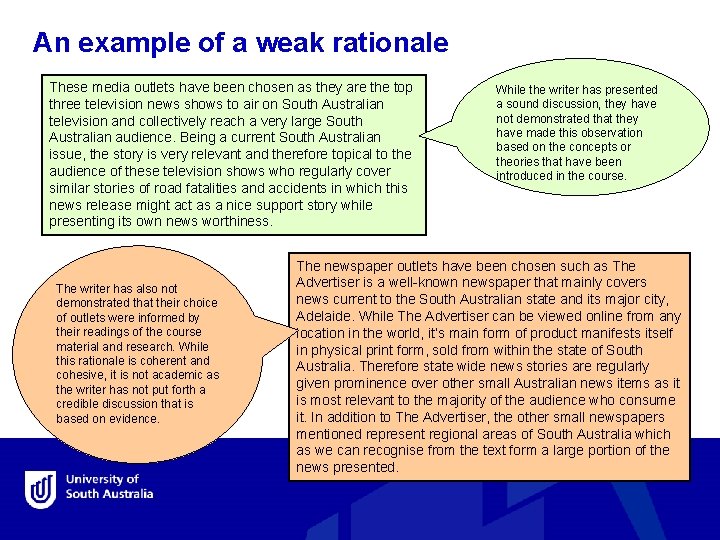 An example of a weak rationale

These media outlets have been chosen as they are the top three television news shows to air on South Australian television and collectively reach a very large South Australian audience. Being a current South Australian issue, the story is very relevant and therefore topical to the audience of these television shows who regularly cover similar stories of road fatalities and accidents in which this news release might act as a nice support story while presenting its own news worthiness.

While the writer has presented a sound discussion, they have not demonstrated that they have made this observation based on the concepts or theories that have been introduced in the course.

The writer has also not demonstrated that their choice of outlets were informed by their readings of the course material and research. While this rationale is coherent and cohesive, it is not academic as the writer has not put forth a credible discussion that is based on evidence.

The newspaper outlets have been chosen such as The Advertiser is a well-known newspaper that mainly covers news current to the South Australian state and its major city, Adelaide. While The Advertiser can be viewed online from any location in the world, it's main form of product manifests itself in physical print form, sold from within the state of South Australia. Therefore state wide news stories are regularly given prominence over other small Australian news items as it is most relevant to the majority of the audience who consume it. In addition to The Advertiser, the other small newspapers mentioned represent regional areas of South Australia which as we can recognise from the text form a large portion of the news presented.

University of South Australia